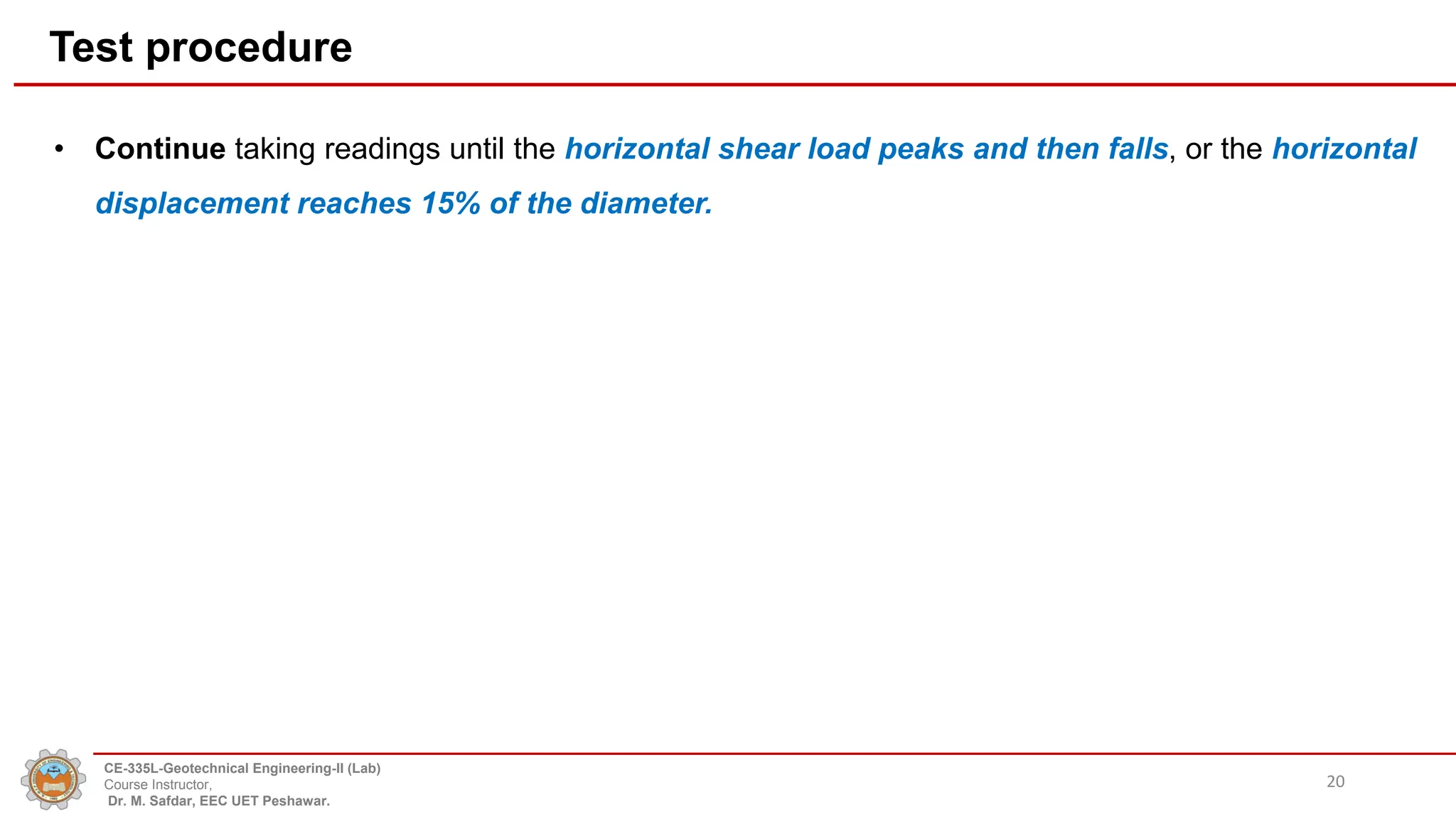 Test procedure

• Continue taking readings until the horizontal shear load peaks and then falls, or the horizontal displacement reaches 15% of the diameter.

CE-335L-Geotechnical Engineering-II (Lab)
Course Instructor,
Dr. M. Safdar, EEC UET Peshawar.

20